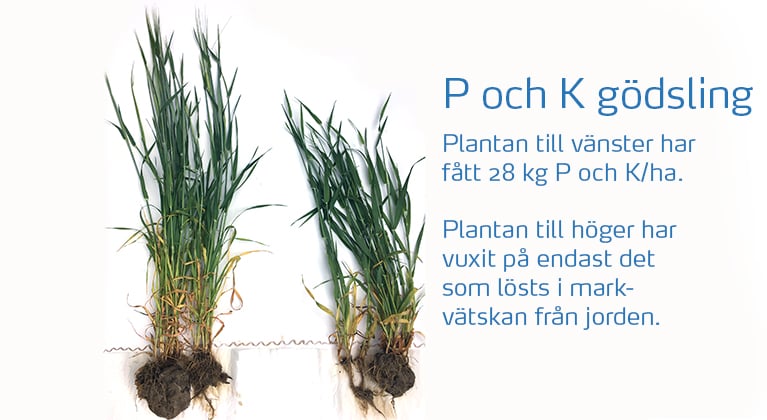 P och K gödsling

Plantan till vänster har fått 28 kg P och K/ha.

Plantan till höger har vuxit på endast det som lösts i markvätskan från jorden.